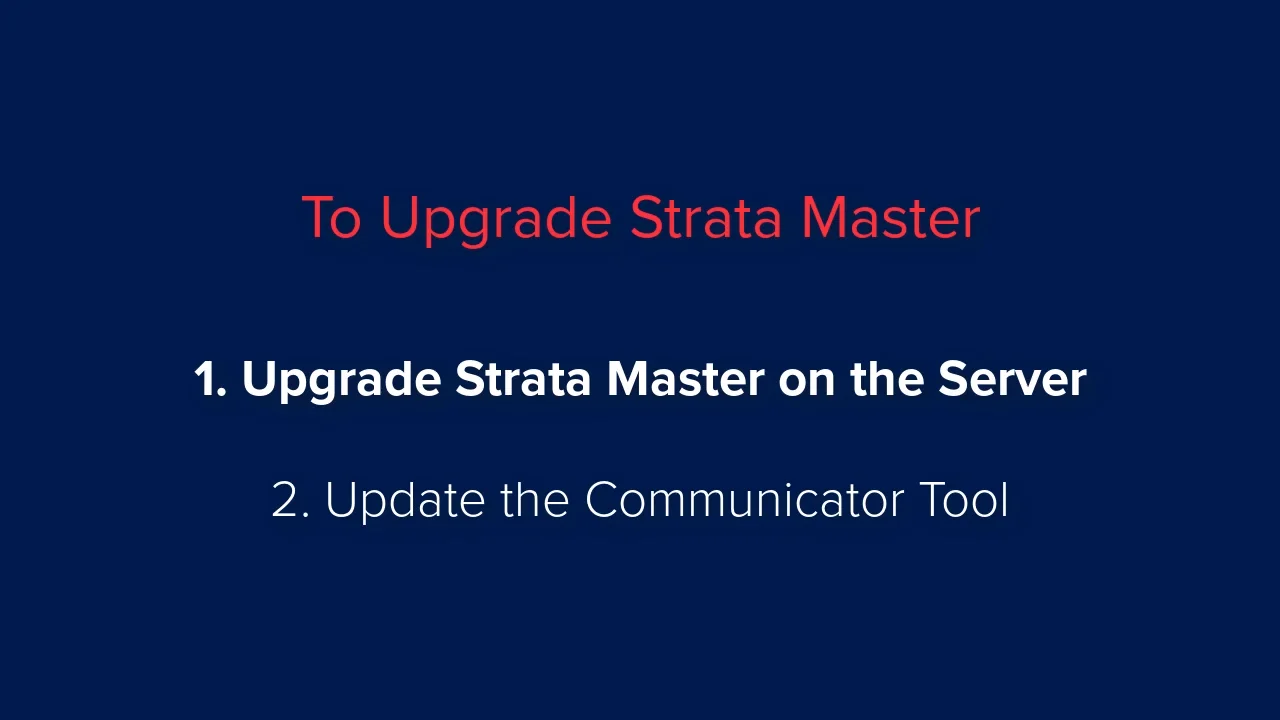 To Upgrade Strata Master

1. Upgrade Strata Master on the Server

2. Update the Communicator Tool